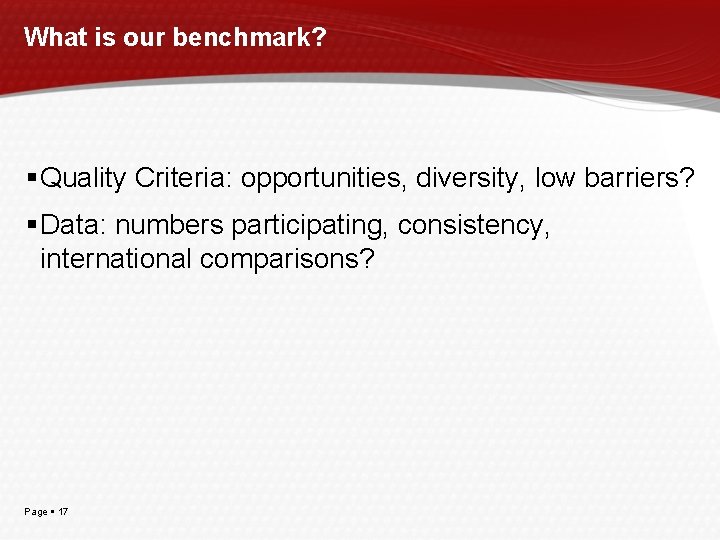 What is our benchmark?

▪ Quality Criteria: opportunities, diversity, low barriers?

▪ Data: numbers participating, consistency, international comparisons?

Page ▪ 17